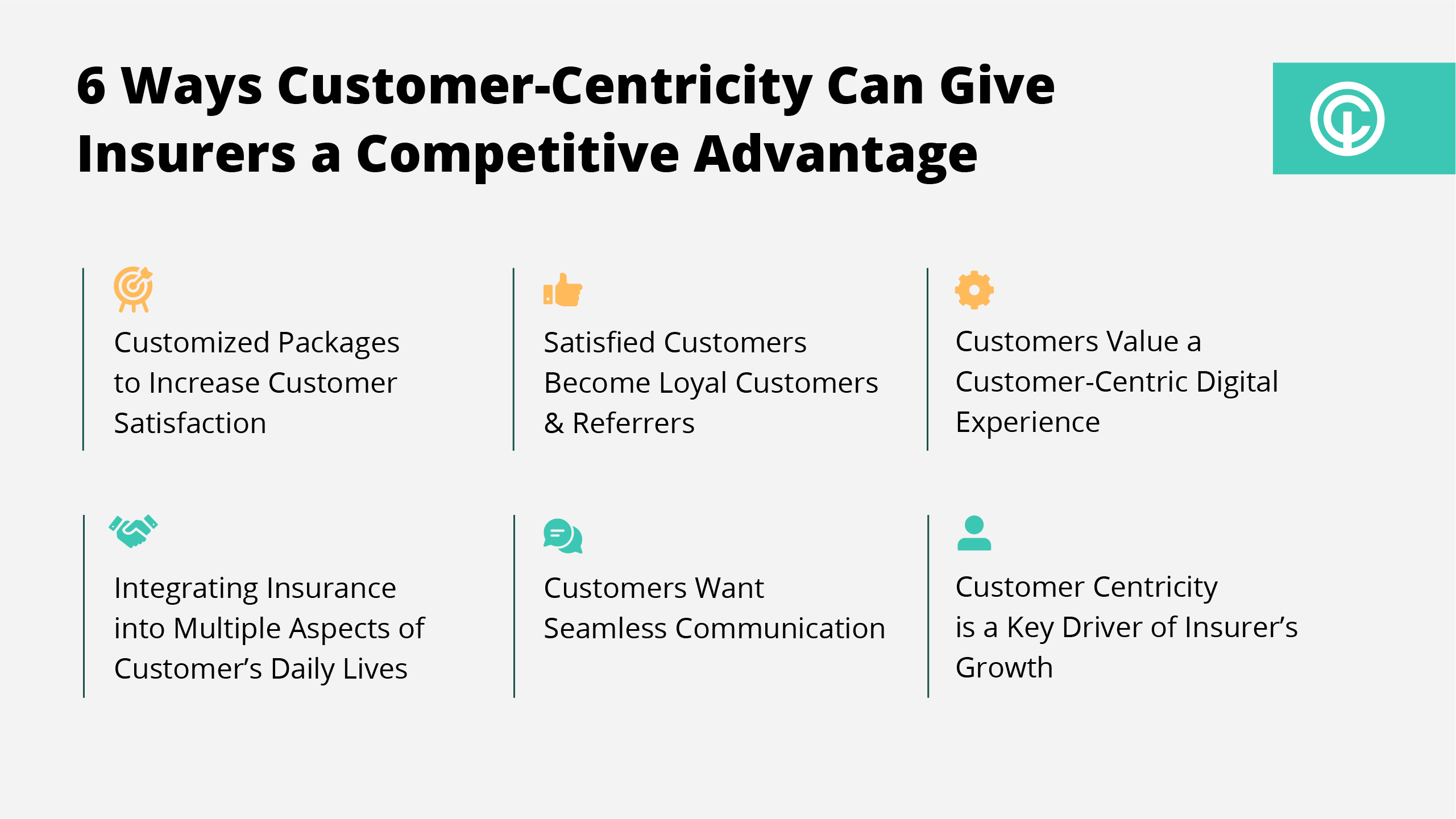 6 Ways Customer-Centricity Can Give Insurers a Competitive Advantage

Customized Packages to Increase Customer Satisfaction

Satisfied Customers Become Loyal Customers & Referrers

Customers Value a Customer-Centric Digital Experience

Integrating Insurance into Multiple Aspects of Customer’s Daily Lives

Customers Want Seamless Communication

Customer Centricity is a Key Driver of Insurer’s Growth